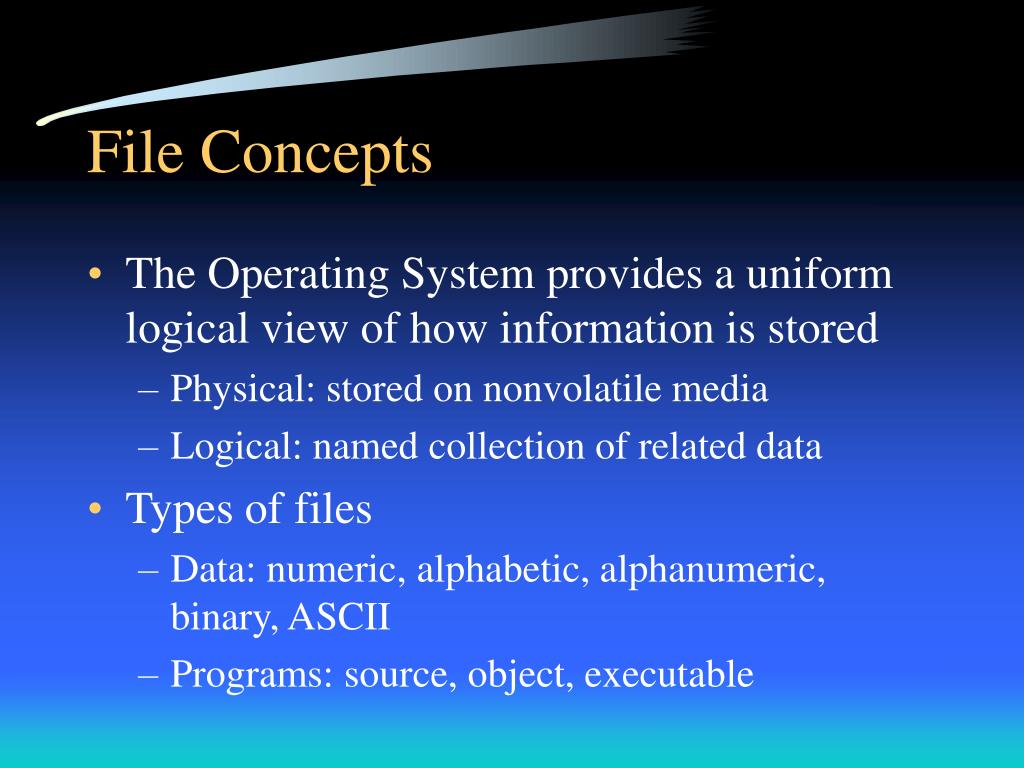 File Concepts

• The Operating System provides a uniform logical view of how information is stored
– Physical: stored on nonvolatile media
– Logical: named collection of related data

• Types of files
– Data: numeric, alphabetic, alphanumeric, binary, ASCII
– Programs: source, object, executable